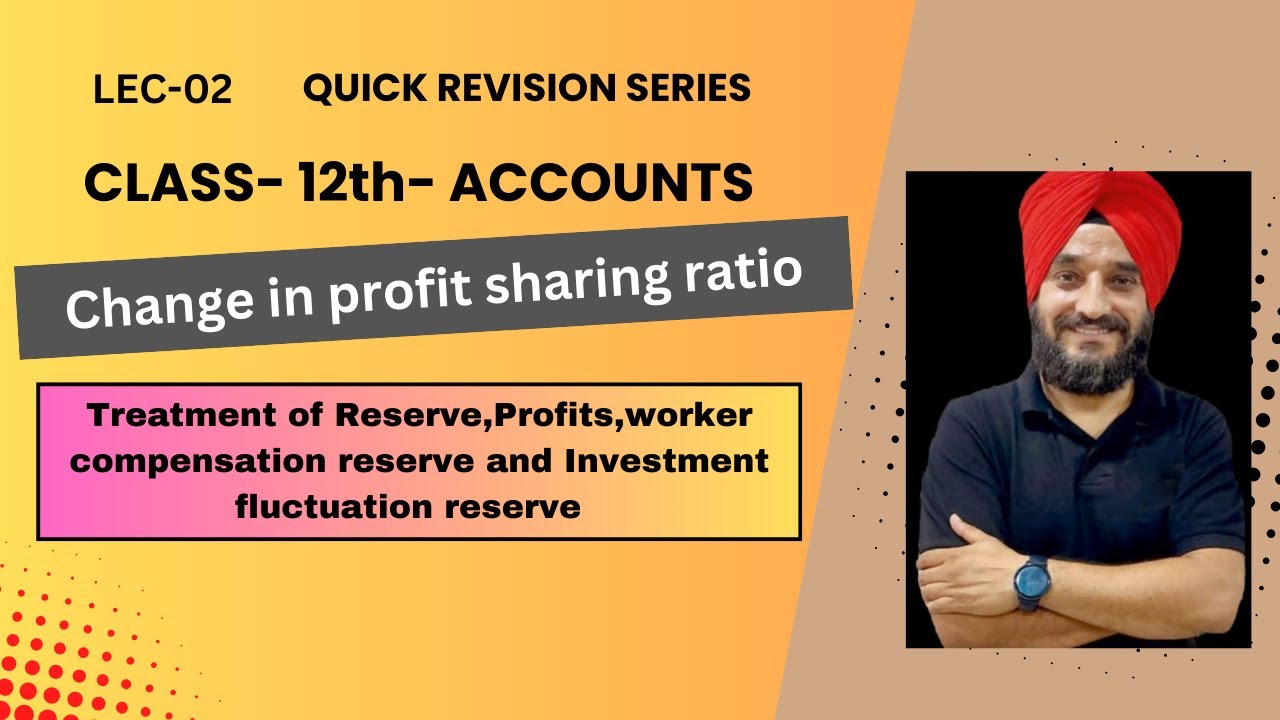 LEC-02 QUICK REVISION SERIES

CLASS- 12th- ACCOUNTS

Change in profit sharing ratio

Treatment of Reserve,Profits,worker compensation reserve and Investment fluctuation reserve